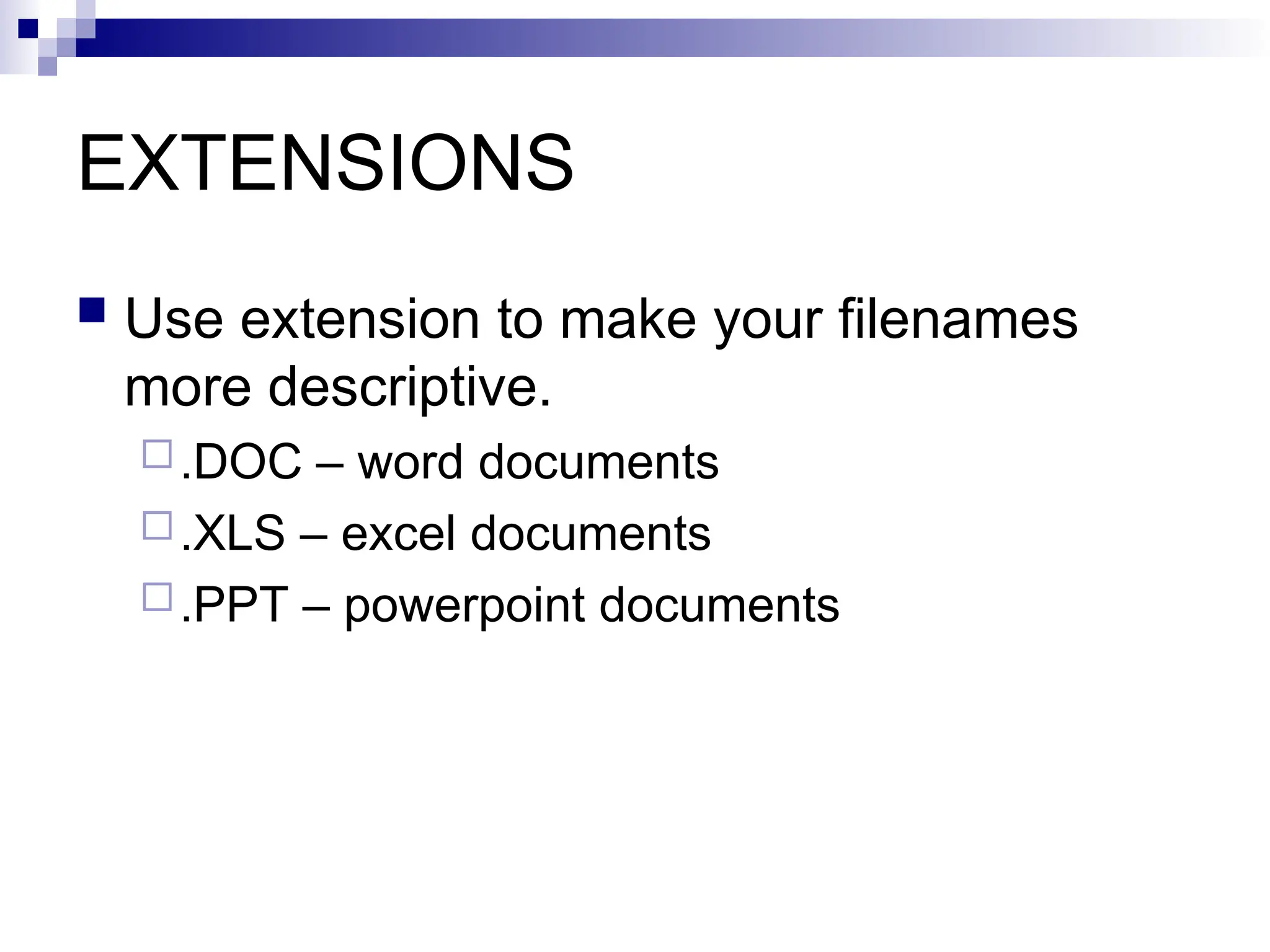 EXTENSIONS

Use extension to make your filenames more descriptive.

.DOC – word documents

.XLS – excel documents

.PPT – powerpoint documents